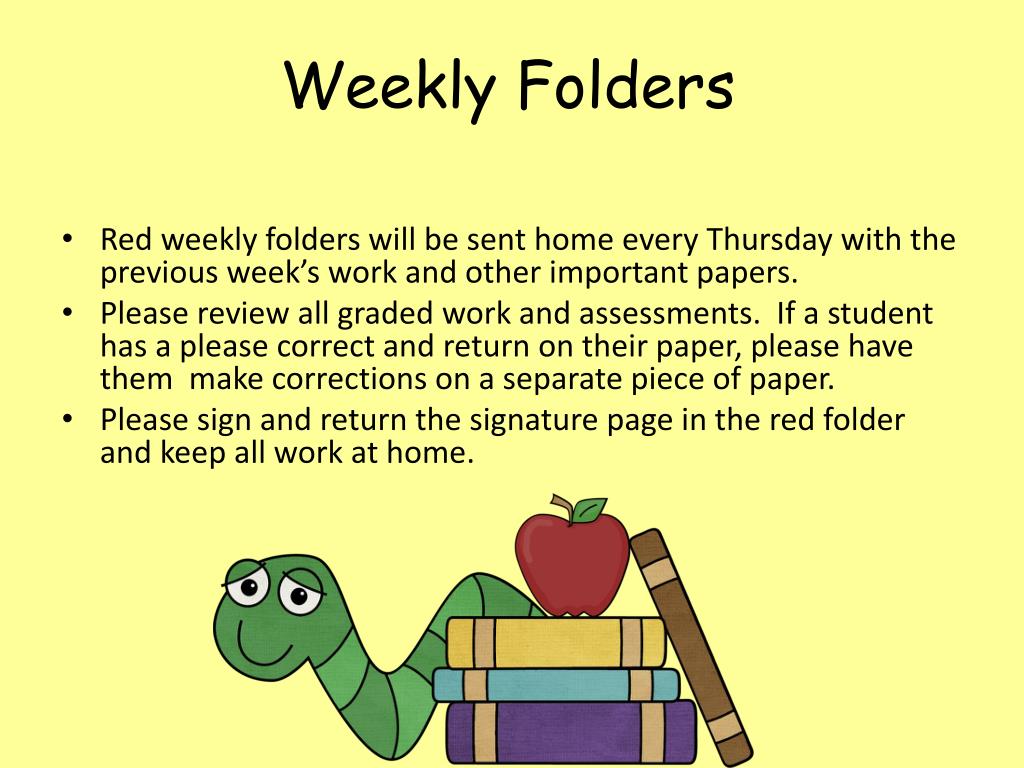 Weekly Folders

• Red weekly folders will be sent home every Thursday with the previous week's work and other important papers.
• Please review all graded work and assessments. If a student has a please correct and return on their paper, please have them make corrections on a separate piece of paper.
• Please sign and return the signature page in the red folder and keep all work at home.